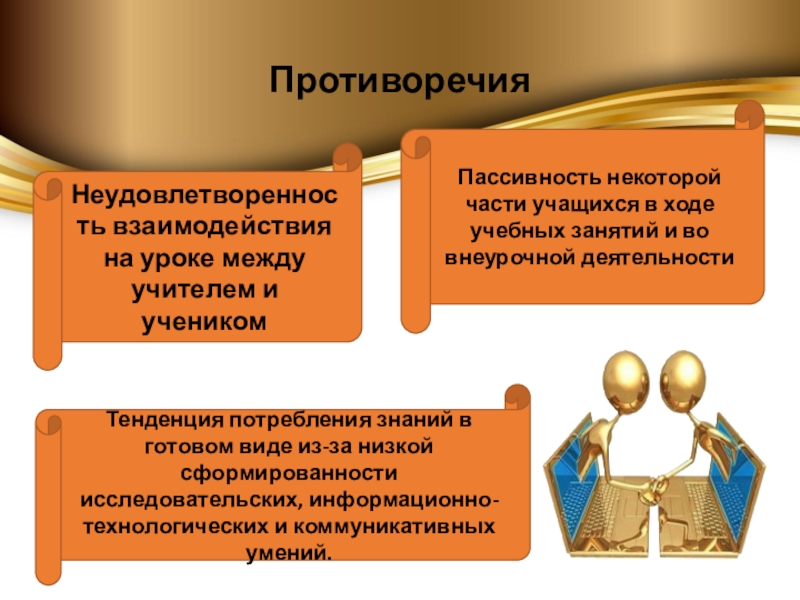 Противоречия

Неудовлетворенность взаимодействия на уроке между учителем и учеником

Пассивность некоторой части учащихся в ходе учебных занятий и во внеурочной деятельности

Тенденция потребления знаний в готовом виде из-за низкой сформированности исследовательских, информационно-технологических и коммуникативных умений.